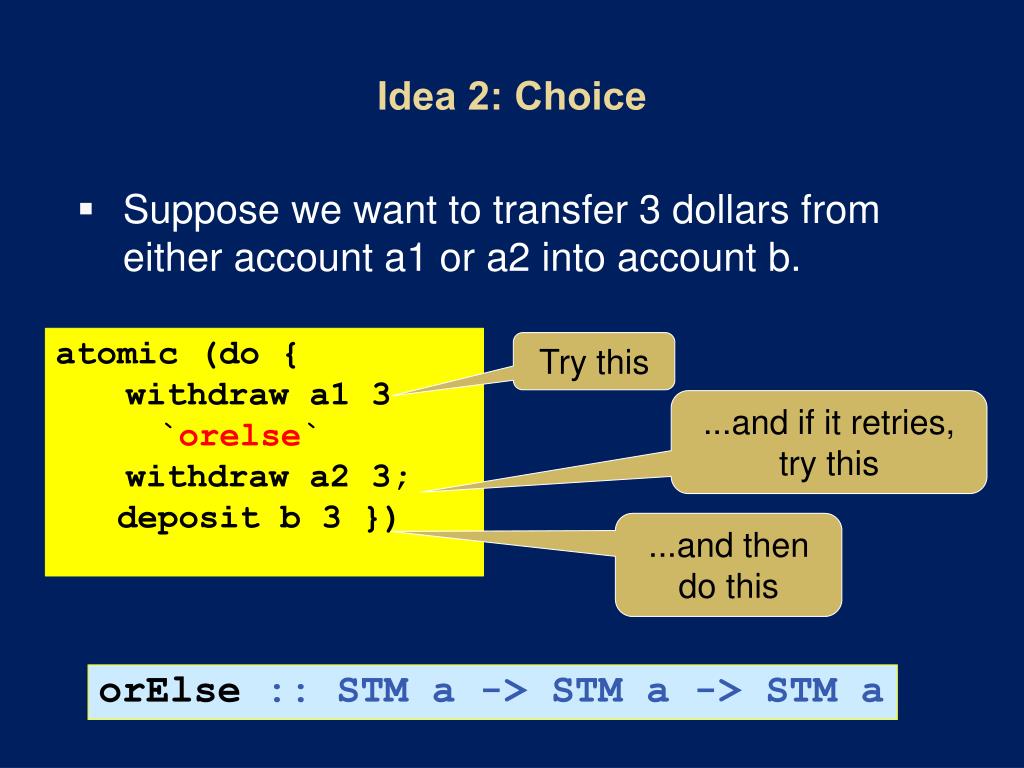 Idea 2: Choice

▪ Suppose we want to transfer 3 dollars from either account a1 or a2 into account b.

atomic (do {
    withdraw a1 3
      `orelse`
    withdraw a2 3;
   deposit b 3 })

Try this

...and if it retries, try this

...and then do this

orElse :: STM a -> STM a -> STM a